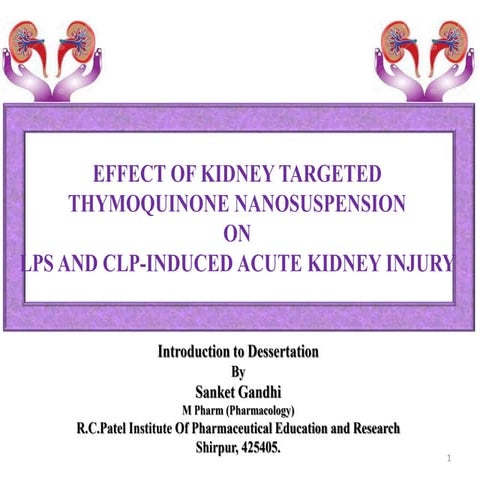 EFFECT OF KIDNEY TARGETED THYMOQUINONE NANOSUSPENSION
ON
LPS AND CLP-INDUCED ACUTE KIDNEY INJURY

Introduction to Dessertation
By
Sanket Gandhi
M Pharm (Pharmacology)
R.C.Patel Institute Of Pharmaceutical Education and Research
Shirpur, 425405.

1